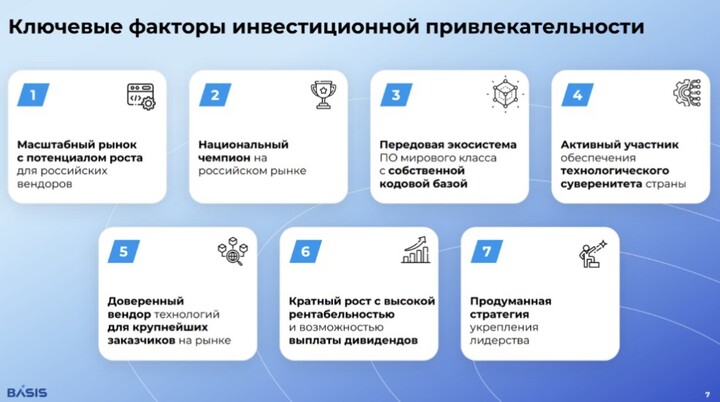 Ключевые факторы инвестиционной привлекательности

1

Масштабный рынок с потенциалом роста для российских вендоров

2

Национальный чемпион на российском рынке

3

Передовая экосистема ПО мирового класса с собственной кодовой базой

4

Активный участник обеспечения технологического суверенитета страны

5

Доверенный вендор технологий для крупнейших заказчиков на рынке

6

Кратный рост с высокой рентабельностью и возможностью выплаты дивидендов

7

Продуманная стратегия укрепления лидерства

BASIS

7